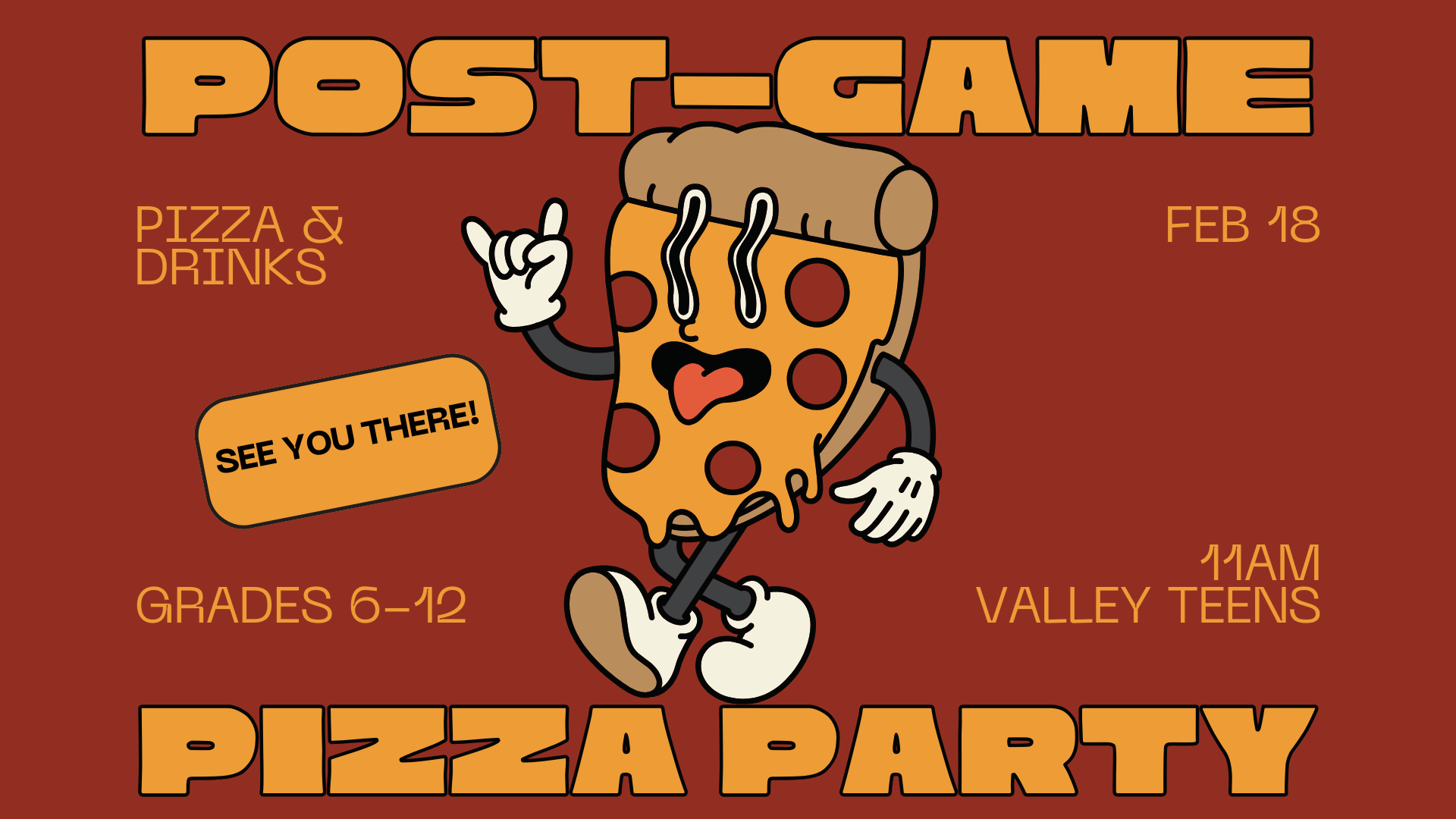 POST-GAME

PIZZA & DRINKS

FEB 18

SEE YOU THERE!

GRADES 6-12

11AM
VALLEY TEENS

PIZZA PARTY